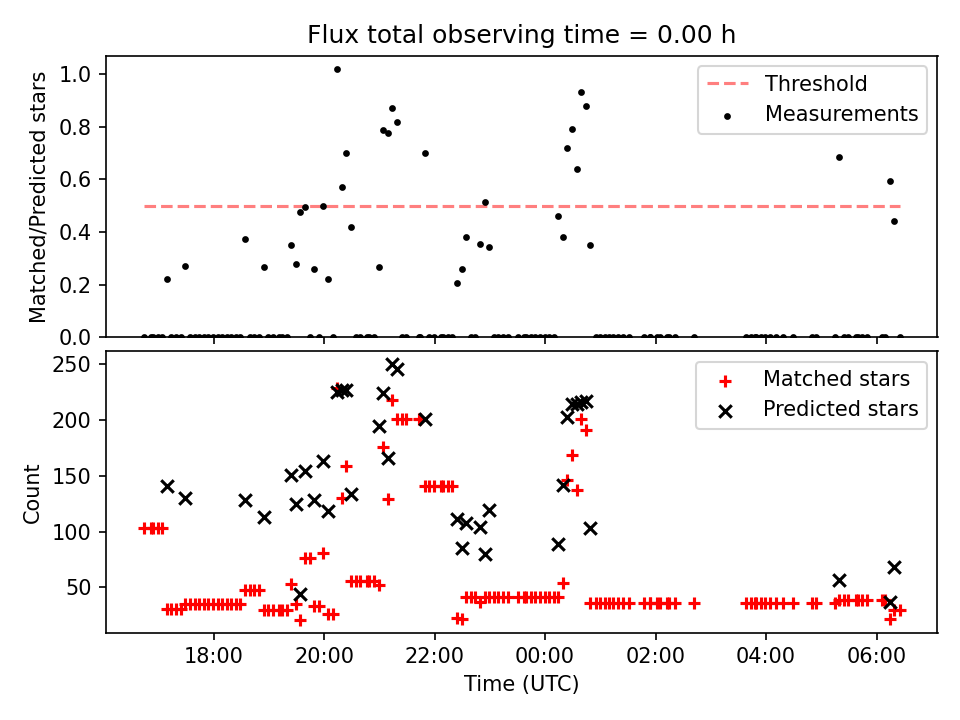 Flux total observing time = 0.00 h

Matched/Predicted stars

1.0
0.8
0.6
0.4
0.2
0.0

Threshold
Measurements

Count

250
200
150
100
50

Matched stars
Predicted stars

18:00
20:00
22:00
00:00
02:00
04:00
06:00

Time (UTC)